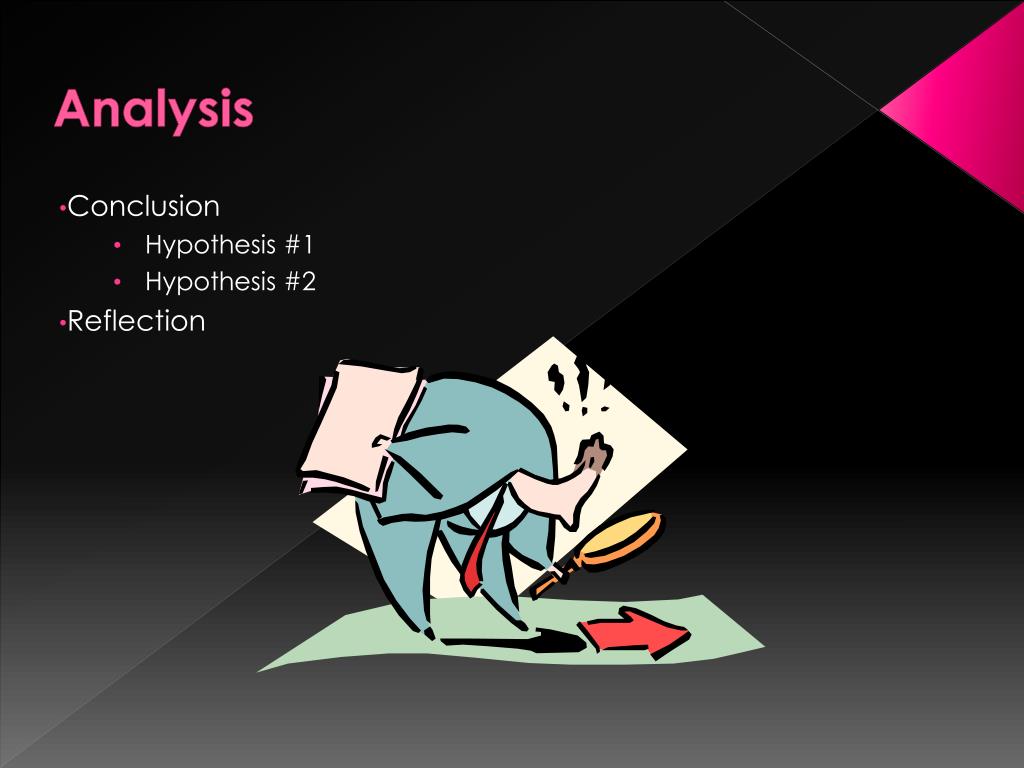 Analysis

•Conclusion
• Hypothesis #1
• Hypothesis #2
•Reflection